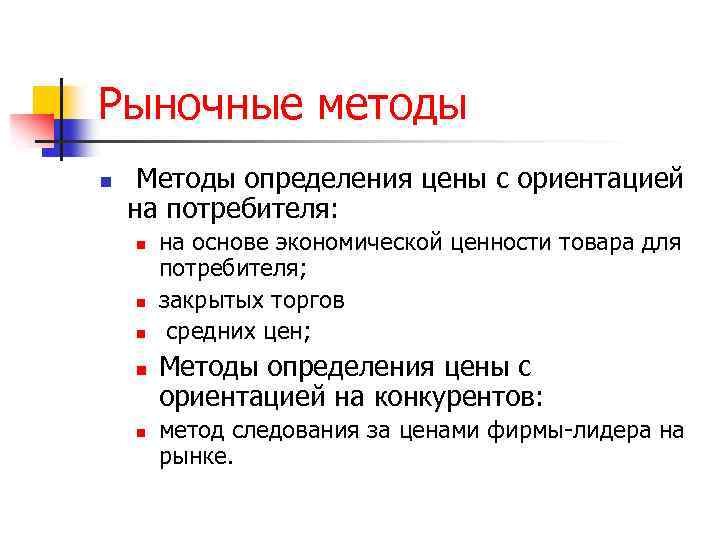 Рыночные методы

- Методы определения цены с ориентацией на потребителя:
  - на основе экономической ценности товара для потребителя;
  - закрытых торгов
  - средних цен;
  - Методы определения цены с ориентацией на конкурентов:
  - метод следования за ценами фирмы-лидера на рынке.